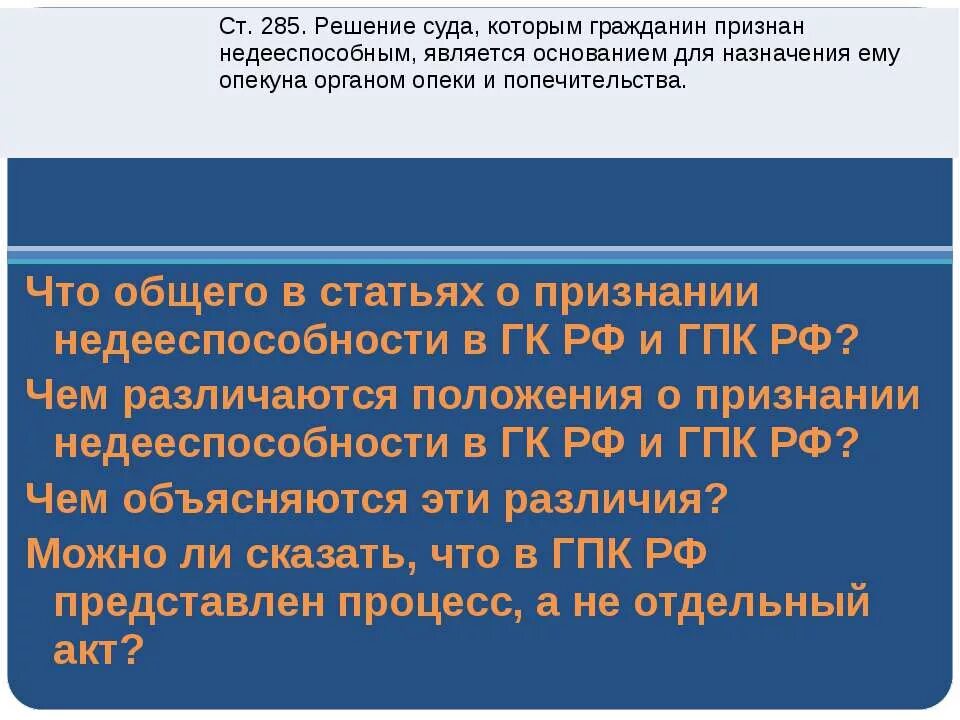 Ст. 285. Решение суда, которым гражданин признан недееспособным, является основанием для назначения ему опекуна органом опеки и попечительства.

Что общего в статьях о признании недееспособности в ГК РФ и ГПК РФ?

Чем различаются положения о признании недееспособности в ГК РФ и ГПК РФ?

Чем объясняются эти различия?

Можно ли сказать, что в ГПК РФ представлен процесс, а не отдельный акт?